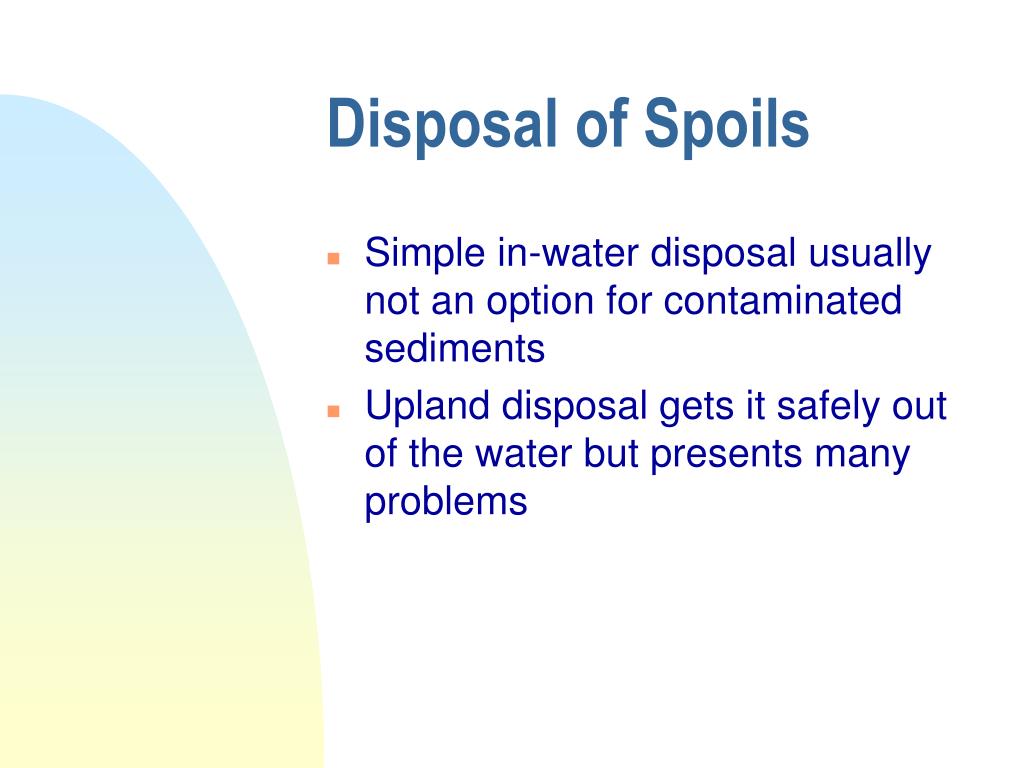 Disposal of Spoils

- Simple in-water disposal usually not an option for contaminated sediments
- Upland disposal gets it safely out of the water but presents many problems